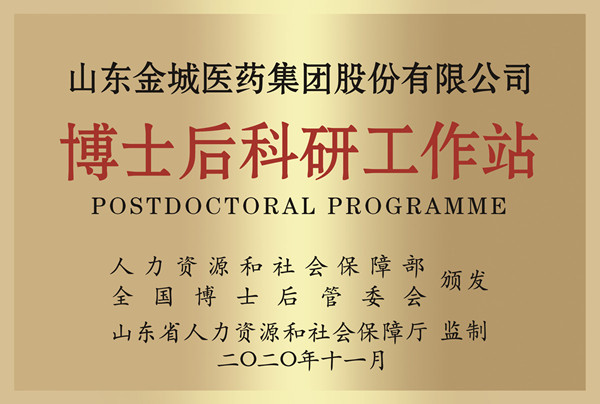 山东金城医药集团股份有限公司

博士后科研工作站

POSTDOCTORAL PROGRAMME

人力资源和社会保障部
全国博士后管委会 颁发

山东省人力资源和社会保障厅 监制

二〇二〇年十一月